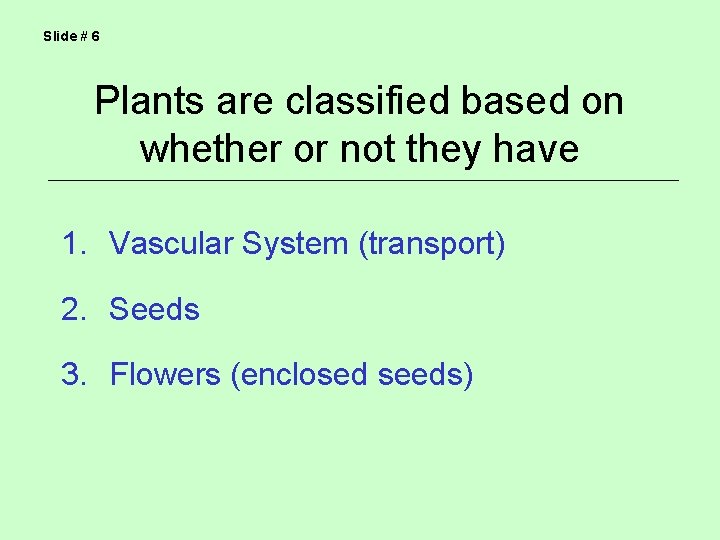 Slide # 6

Plants are classified based on whether or not they have

1. Vascular System (transport)

2. Seeds

3. Flowers (enclosed seeds)